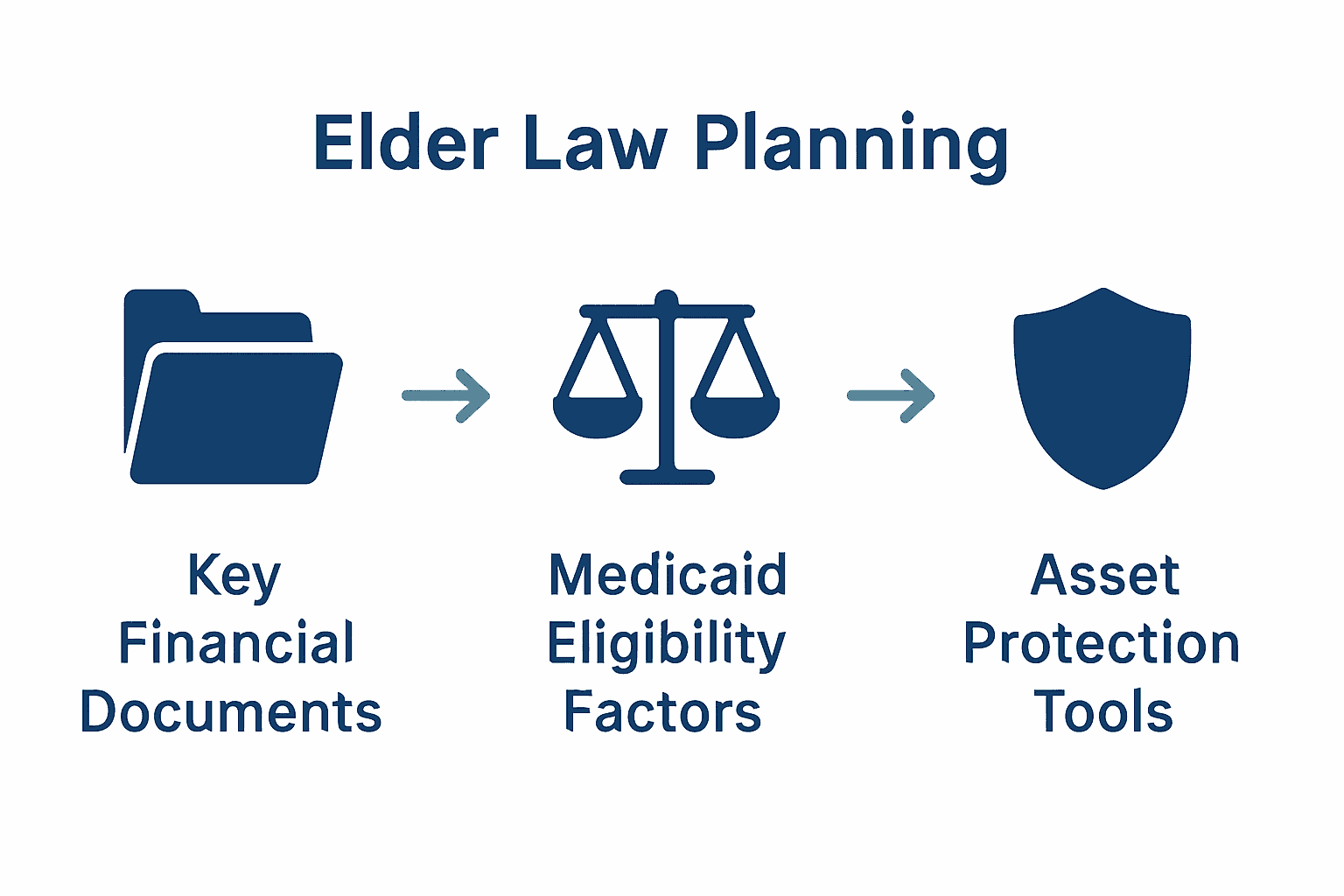 Elder Law Planning

Key Financial Documents

Medicaid Eligibility Factors

Asset Protection Tools